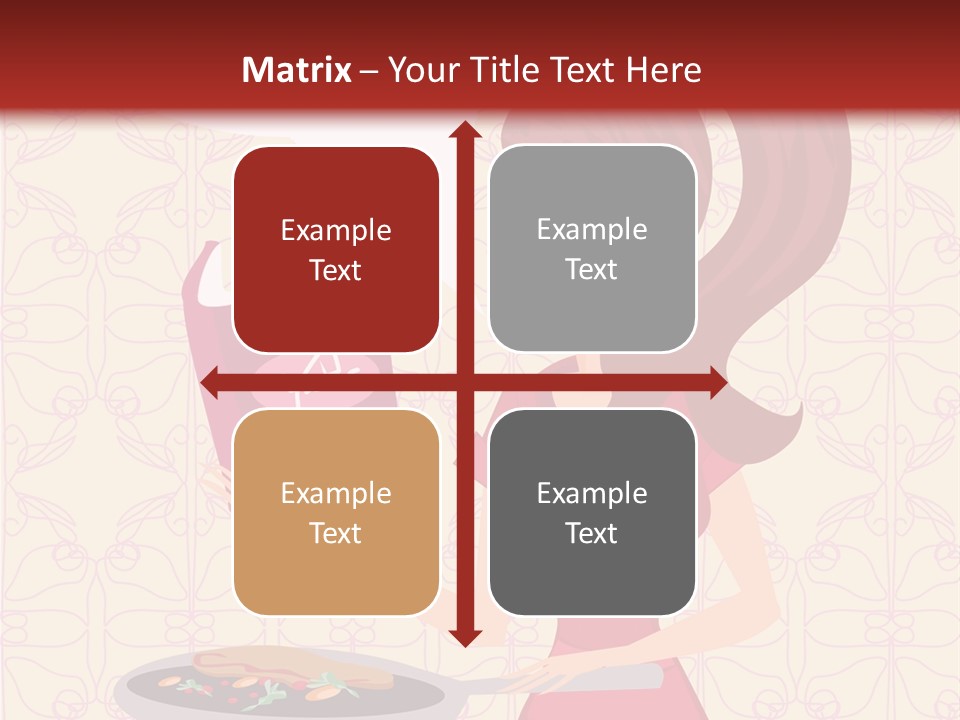 Matrix – Your Title Text Here

Example Text

Example Text

Example Text

Example Text